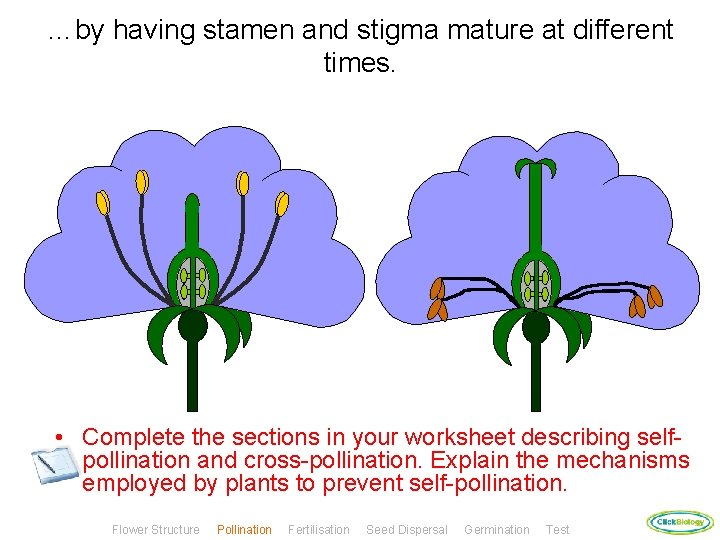 …by having stamen and stigma mature at different times.

• Complete the sections in your worksheet describing self-pollination and cross-pollination. Explain the mechanisms employed by plants to prevent self-pollination.

Flower Structure Pollination Fertilisation Seed Dispersal Germination Test

ClickBiology